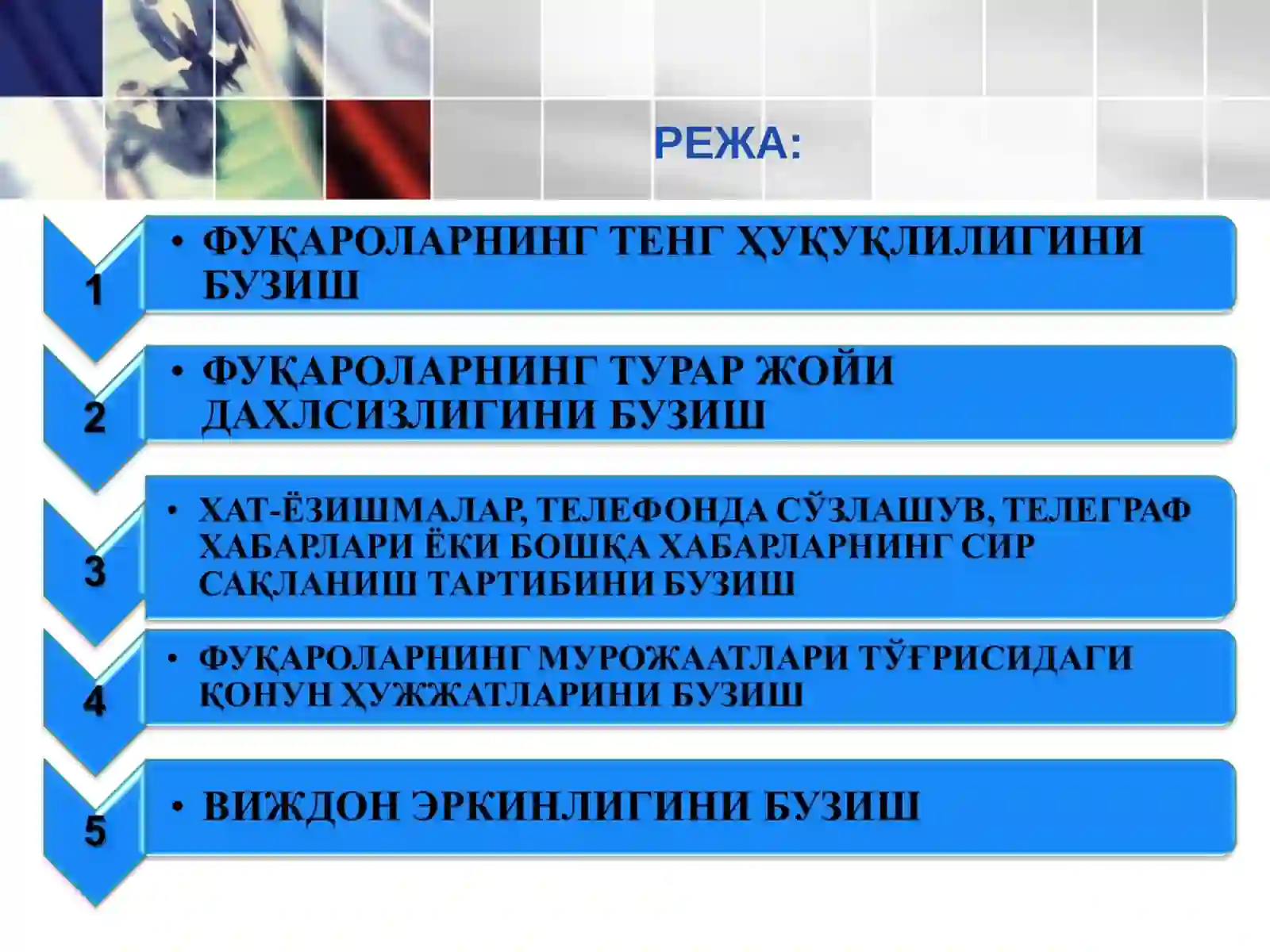 РЕЖА:

1

• ФУҚАРОЛАРНИНГ ТЕНГ ҲУҚУҚЛИЛИГИНИ БУЗИШ

2

• ФУҚАРОЛАРНИНГ ТУРАР ЖОЙИ ДАХЛСИЗЛИГИНИ БУЗИШ

3

• ХАТ-ЁЗИШМАЛАР, ТЕЛЕФОНДА СЎЗЛАШУВ, ТЕЛЕГРАФ ХАБАРЛАРИ ЁКИ БОШҚА ХАБАРЛАРНИНГ СИР САҚЛАНИШ ТАРТИБИНИ БУЗИШ

4

• ФУҚАРОЛАРНИНГ МУРОЖААТЛАРИ ТЎҒРИСИДАГИ ҚОНУН ҲУЖЖАТЛАРИНИ БУЗИШ

5

• ВИЖДОН ЭРКИНЛИГИНИ БУЗИШ